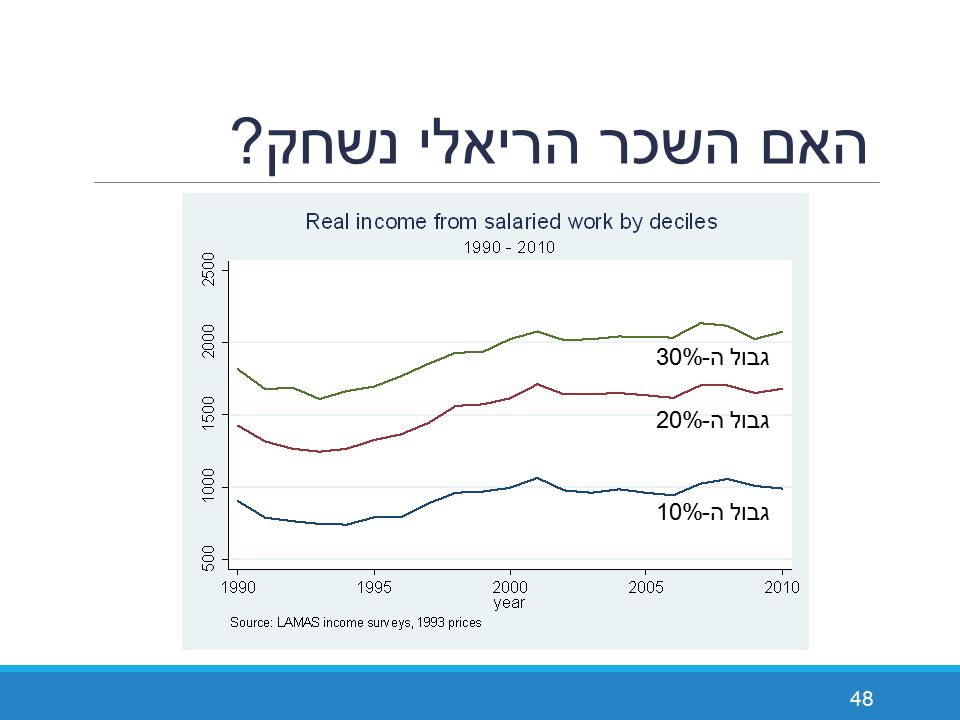 האם השכר הריאלי נשחק?

Real income from salaried work by deciles
1990 - 2010

2500
2000
1500
1000
500

גבול ה-30%
גבול ה-20%
גבול ה-10%

1990 1995 2000 2005 2010
year

Source: LAMAS income surveys, 1993 prices

48